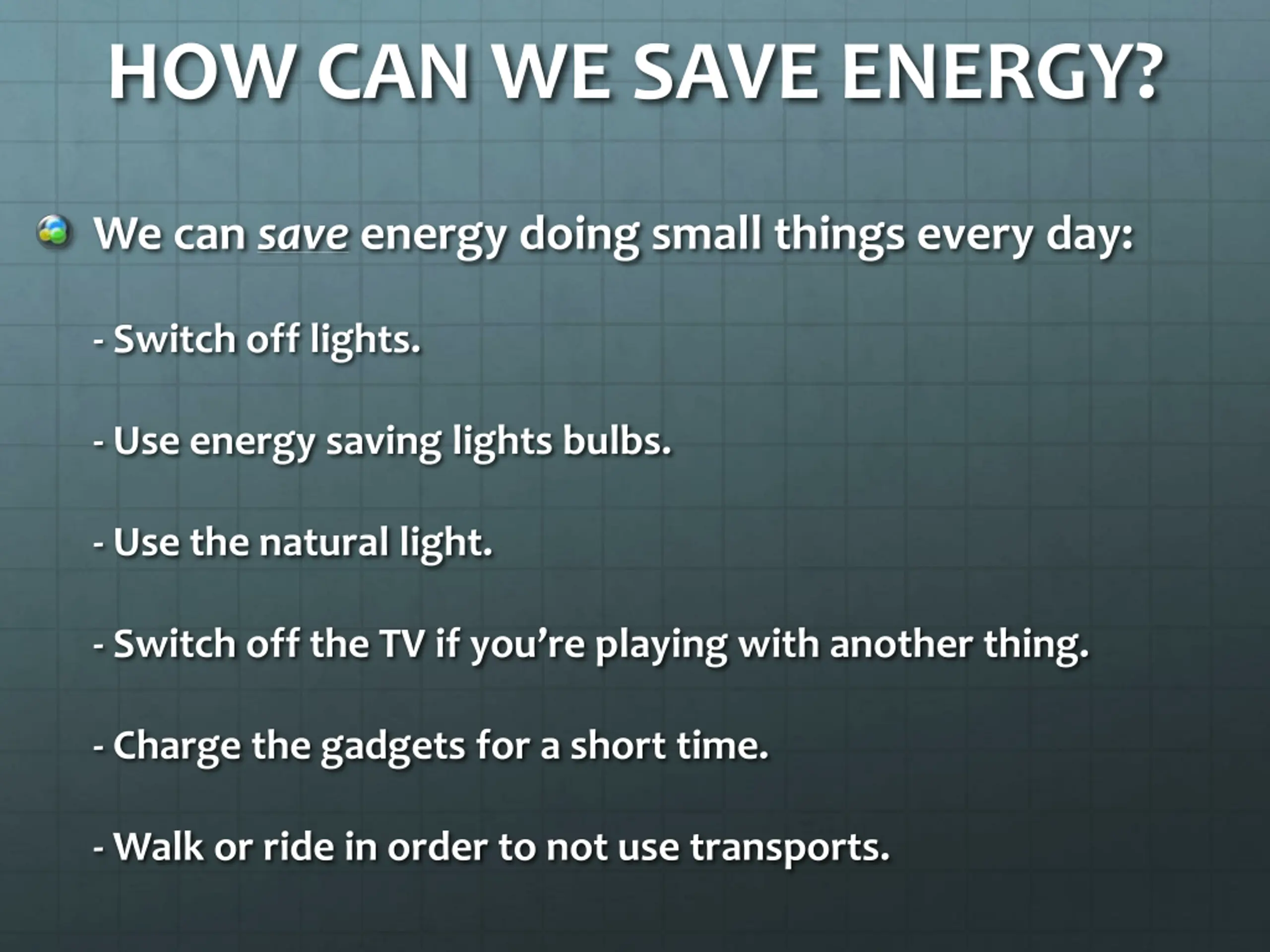 HOW CAN WE SAVE ENERGY?

We can save energy doing small things every day:

- Switch off lights.

- Use energy saving lights bulbs.

- Use the natural light.

- Switch off the TV if you're playing with another thing.

- Charge the gadgets for a short time.

- Walk or ride in order to not use transports.